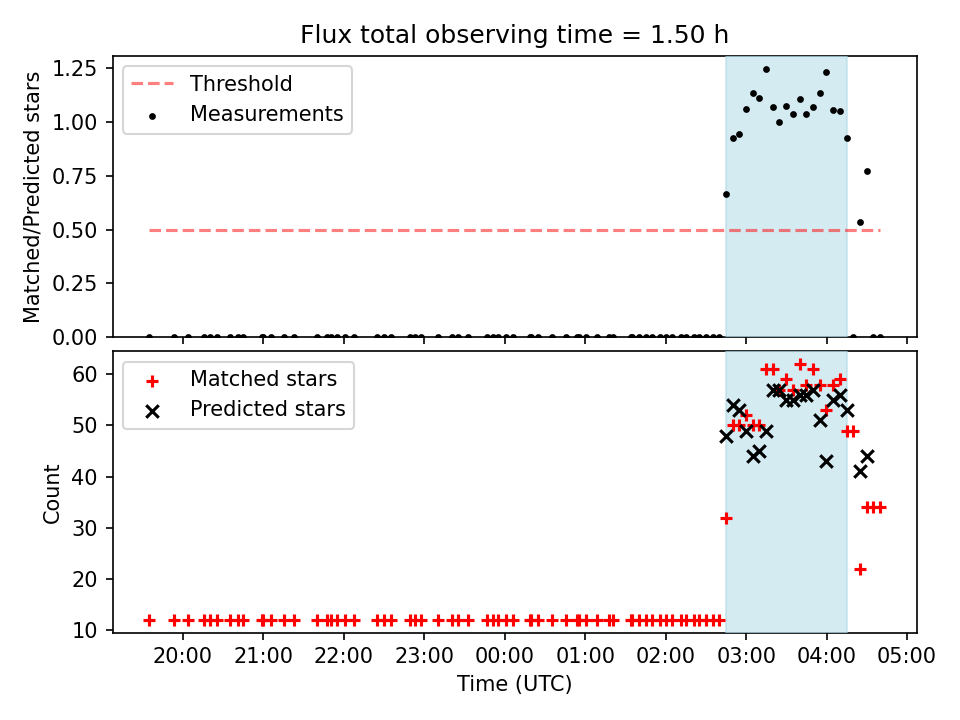 Flux total observing time = 1.50 h

Threshold
Measurements

Matched/Predicted stars
1.25
1.00
0.75
0.50
0.25
0.00

Matched stars
Predicted stars

Count
60
50
40
30
20
10

20:00 21:00 22:00 23:00 00:00 01:00 02:00 03:00 04:00 05:00
Time (UTC)